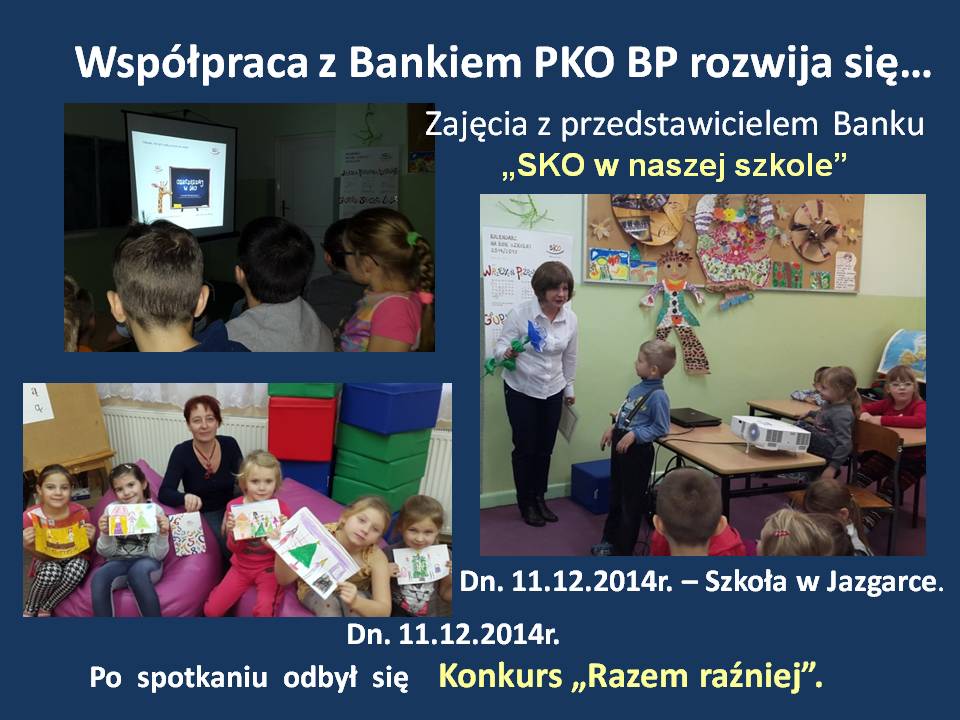 Współpraca z Bankiem PKO BP rozwija się…

Zajęcia z przedstawicielem Banku
„SKO w naszej szkole”

Dn. 11.12.2014r. – Szkoła w Jazgarce.

Dn. 11.12.2014r.

Po spotkaniu odbył się Konkurs „Razem raźniej”.